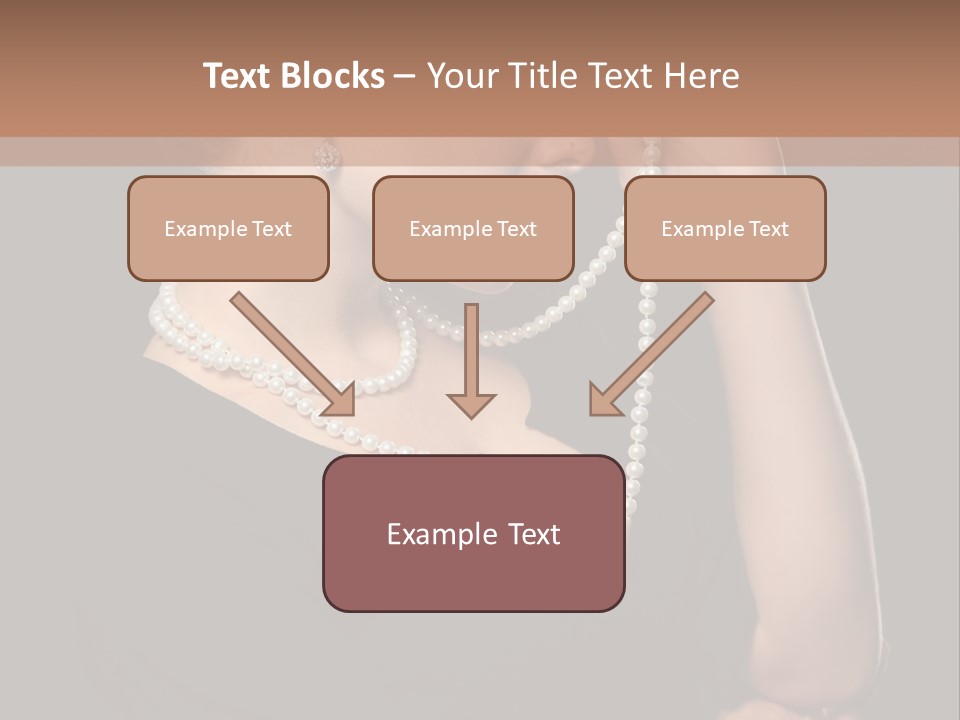 Text Blocks – Your Title Text Here

Example Text

Example Text

Example Text

Example Text